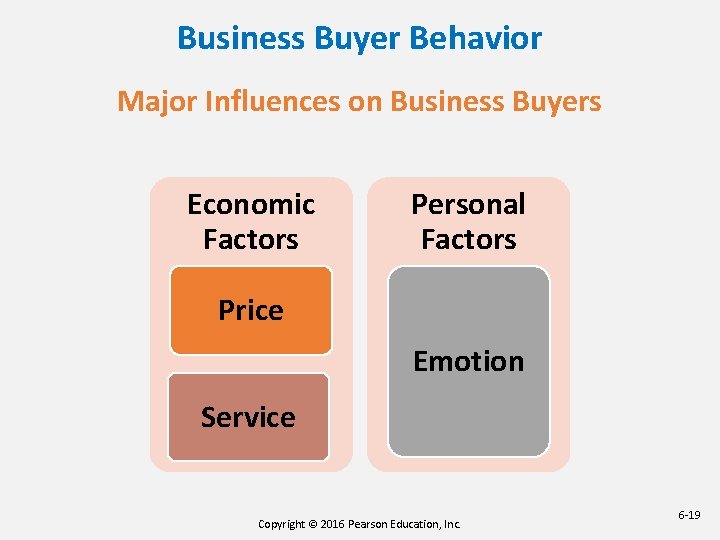 Business Buyer Behavior

Major Influences on Business Buyers

Economic Factors

Price

Service

Personal Factors

Emotion

Copyright © 2016 Pearson Education, Inc.

6-19